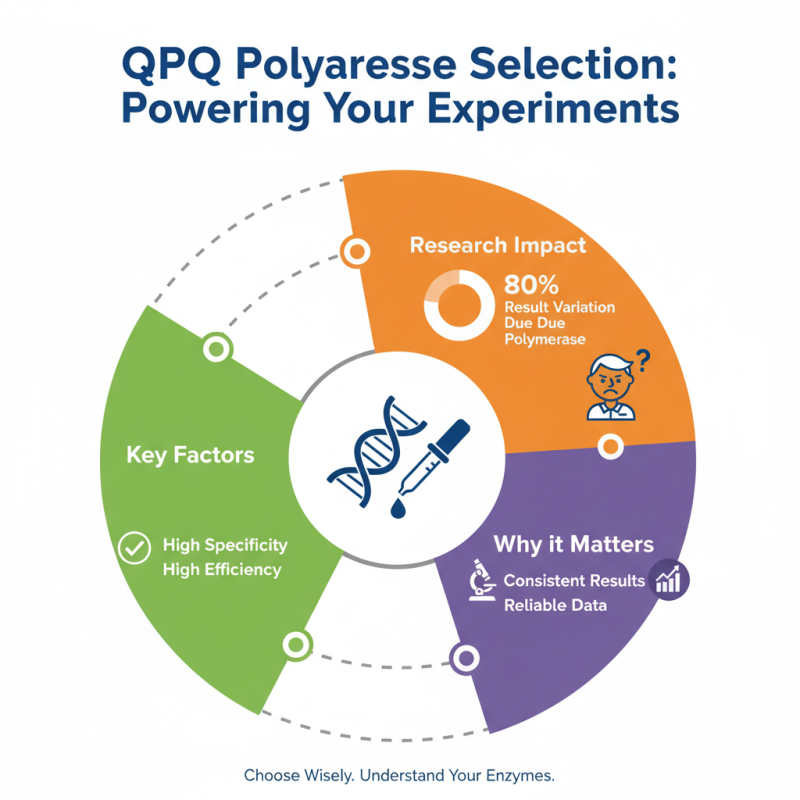 QPQ Polyaresse Selection: Powering Your Experiments

Research Impact

80%
Result Variation Due Due Polymerase

?

Key Factors

High Specificity
High Efficiency

Why it Matters

Consistent Results
Reliable Data

Choose Wisely. Understand Your Enzymes.